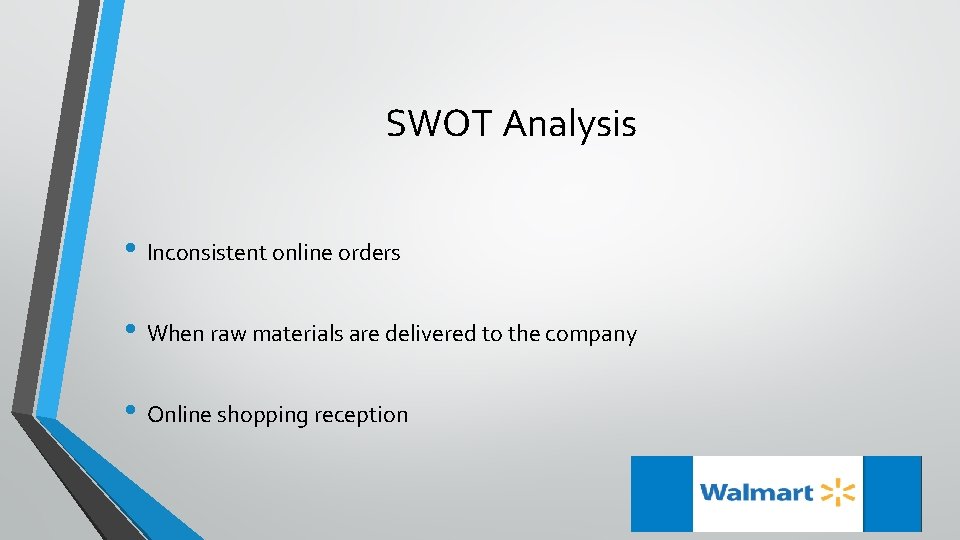 SWOT Analysis

• Inconsistent online orders

• When raw materials are delivered to the company

• Online shopping reception

Walmart